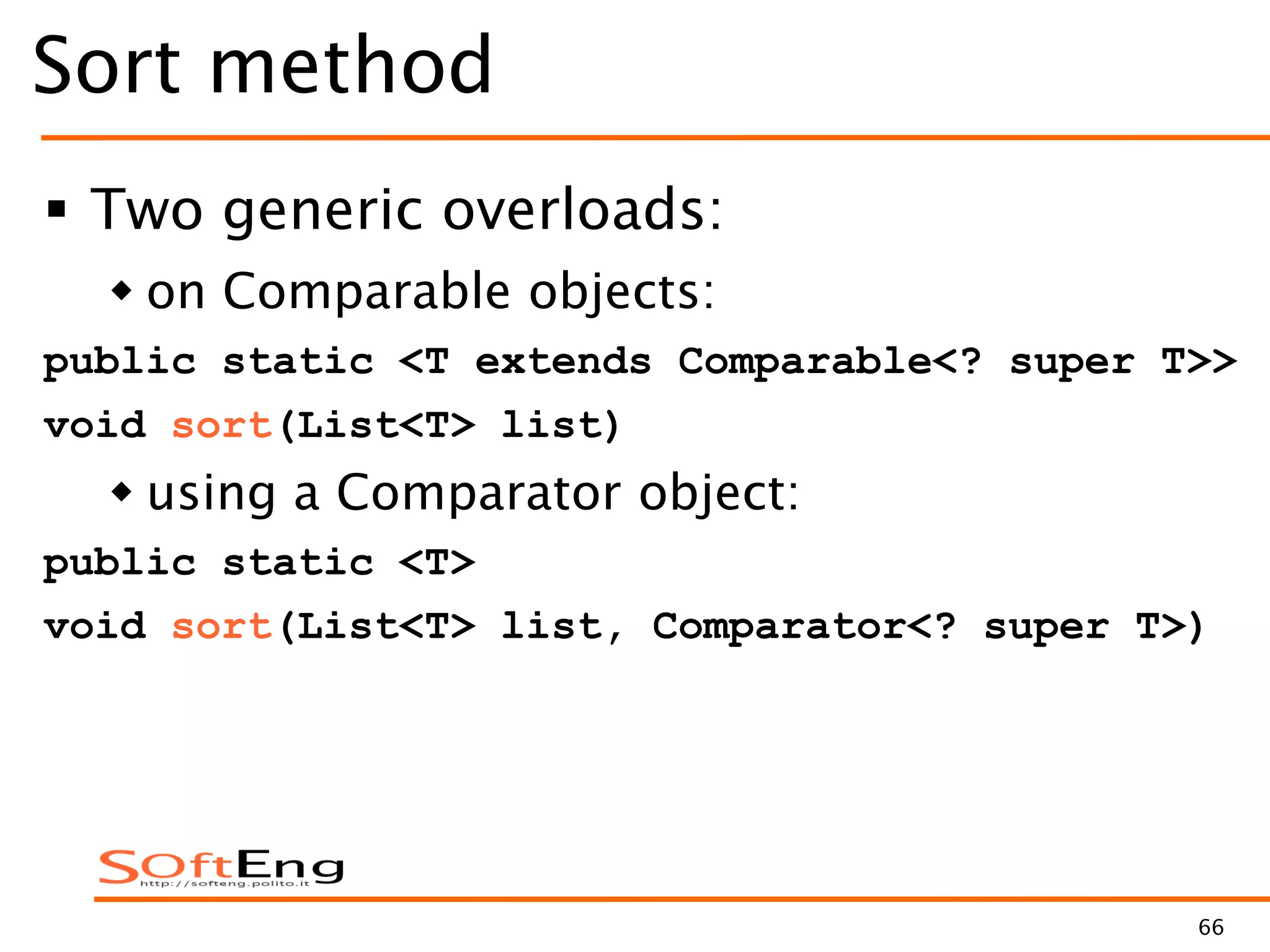 Sort method

▪ Two generic overloads:

◆ on Comparable objects:

public static <T extends Comparable<? super T>>
void sort(List<T> list)

◆ using a Comparator object:

public static <T>
void sort(List<T> list, Comparator<? super T>)

SoftEng
http://softeng.polito.it

66